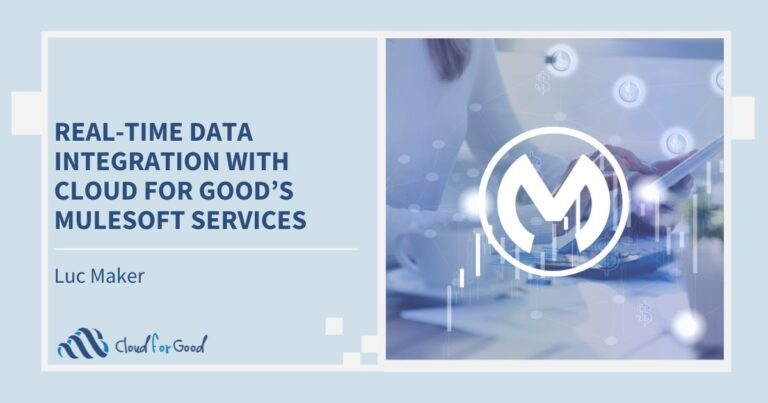 REAL-TIME DATA INTEGRATION WITH CLOUD FOR GOOD'S MULESOFT SERVICES

Luc Maker

Cloud for Good